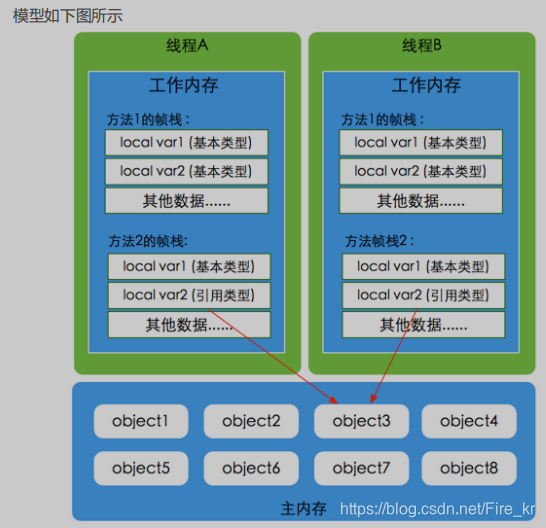 模型如下图所示

线程A

工作内存

方法1的帧栈：

local var1 (基本类型)

local var2 (基本类型)

其他数据......

方法2的帧栈:

local var1 (基本类型)

local var2 (引用类型)

其他数据......

线程B

工作内存

方法1的帧栈：

local var1 (基本类型)

local var2 (基本类型)

其他数据......

方法帧栈2：

local var1 (基本类型)

local var2 (引用类型)

其他数据......

object1 object2 object3 object4

object5 object6 object7 object8

主内存

https://blog.csdn.net/Fire_kr